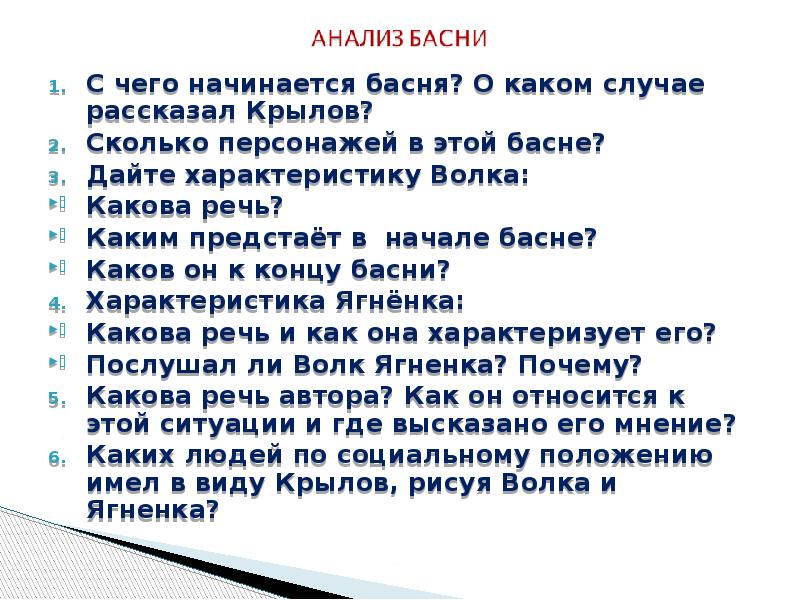 АНАЛИЗ БАСНИ

1. С чего начинается басня? О каком случае рассказал Крылов?
2. Сколько персонажей в этой басне?
3. Дайте характеристику Волка:
Какова речь?
Каким предстаёт в начале басне?
Каков он к концу басни?
4. Характеристика Ягнёнка:
Какова речь и как она характеризует его?
Послушал ли Волк Ягненка? Почему?
5. Какова речь автора? Как он относится к этой ситуации и где высказано его мнение?
6. Каких людей по социальному положению имел в виду Крылов, рисуя Волка и Ягненка?